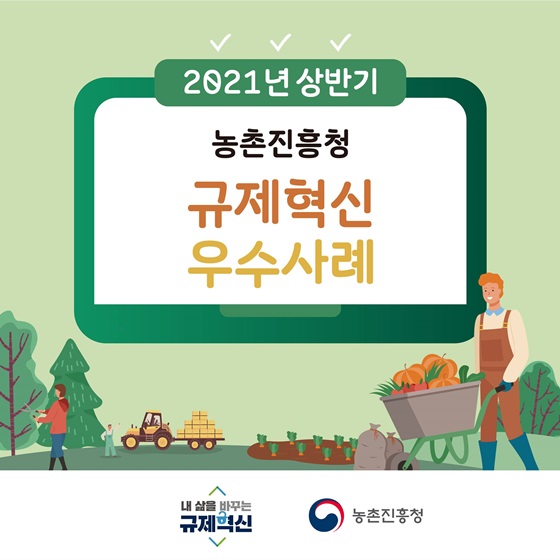 2021년 상반기

농촌진흥청

규제혁신
우수사례

내 삶을 바꾸는
규제혁신

농촌진흥청